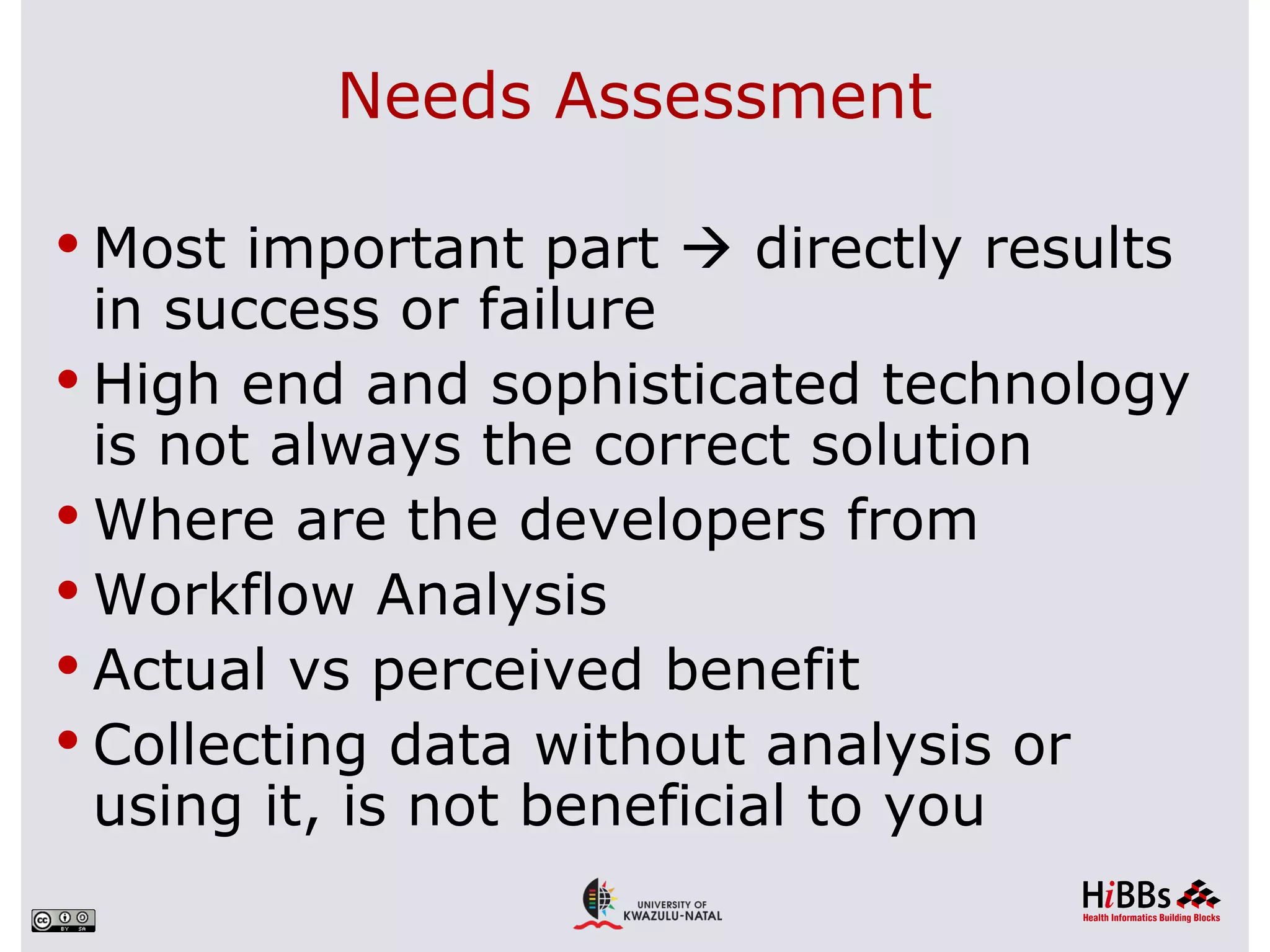 Needs Assessment

• Most important part → directly results in success or failure
• High end and sophisticated technology is not always the correct solution
• Where are the developers from
• Workflow Analysis
• Actual vs perceived benefit
• Collecting data without analysis or using it, is not beneficial to you

cc BY SA

UNIVERSITY OF KWAZULU-NATAL

HiBBs
Health Informatics Building Blocks